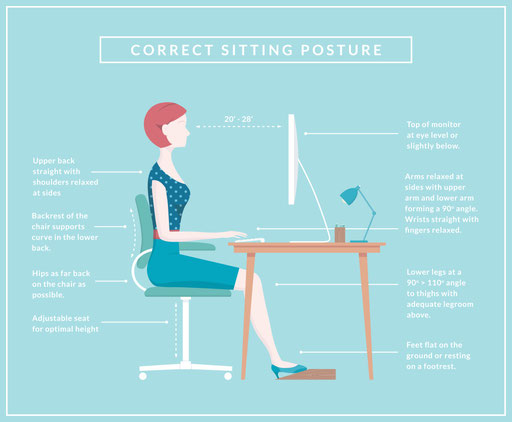 CORRECT SITTING POSTURE

20' - 28'

Upper back straight with shoulders relaxed at sides

Backrest of the chair supports curve in the lower back.

Hips as far back on the chair as possible.

Adjustable seat for optimal height

Top of monitor at eye level or slightly below.

Arms relaxed at sides with upper arm and lower arm forming a 90° angle. Wrists straight with fingers relaxed.

Lower legs at a 90° > 110° angle to thighs with adequate legroom above.

Feet flat on the ground or resting on a footrest.